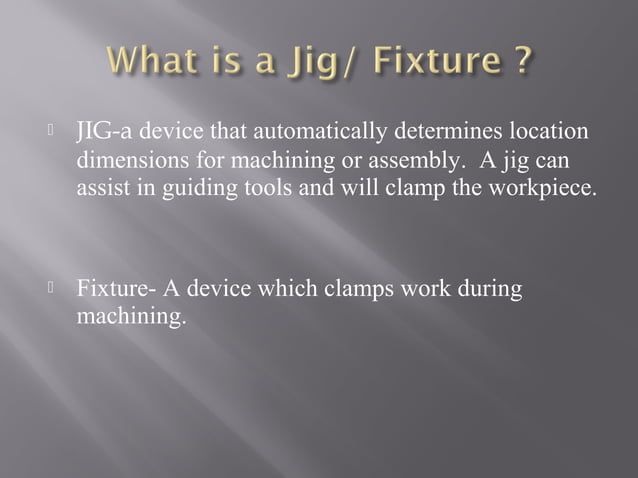 What is a Jig/ Fixture ?

JIG-a device that automatically determines location dimensions for machining or assembly. A jig can assist in guiding tools and will clamp the workpiece.

Fixture- A device which clamps work during machining.